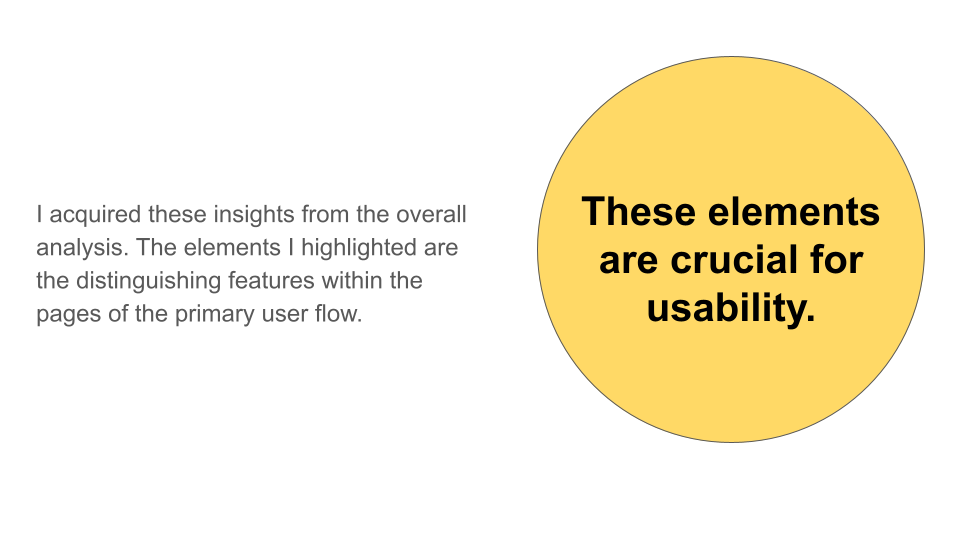 I acquired these insights from the overall analysis. The elements I highlighted are the distinguishing features within the pages of the primary user flow.

These elements are crucial for usability.